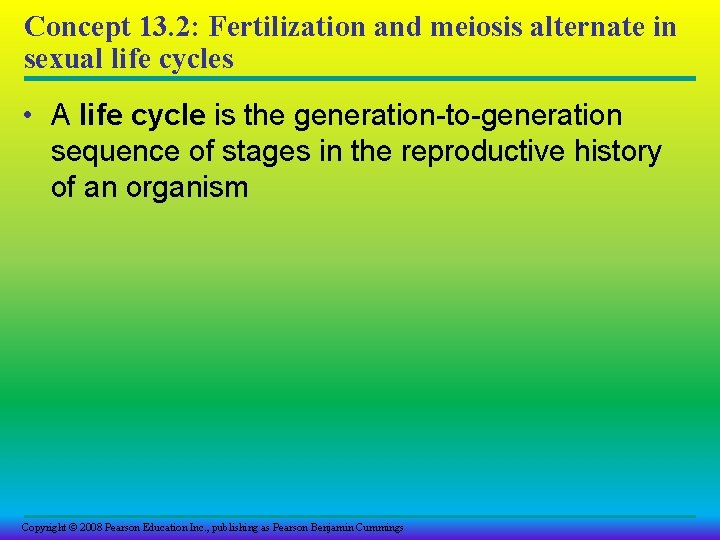 Concept 13.2: Fertilization and meiosis alternate in sexual life cycles

• A life cycle is the generation-to-generation sequence of stages in the reproductive history of an organism

Copyright © 2008 Pearson Education Inc., publishing as Pearson Benjamin Cummings